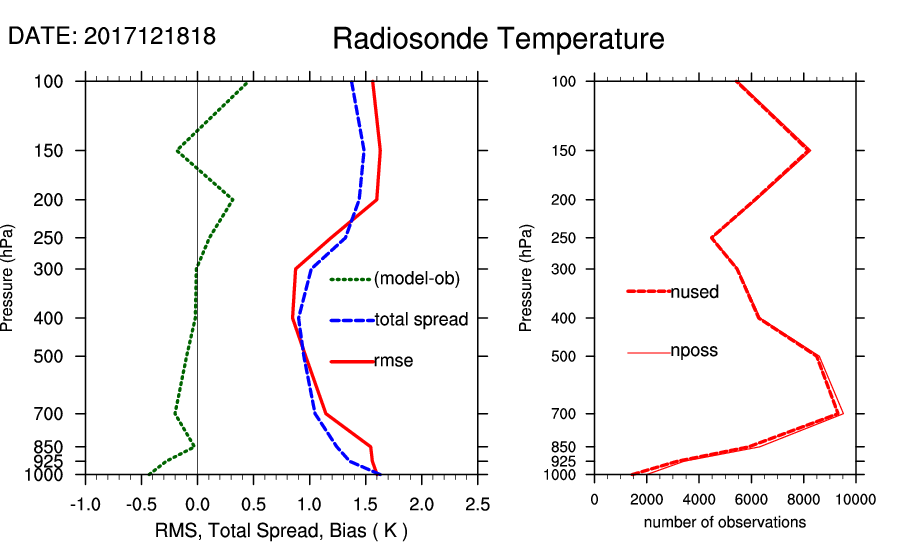 DATE: 2017121818

Radiosonde Temperature

Pressure (hPa)

100
150
200
250
300
400
500
700
850
925
1000

(model-ob)
total spread
rmse

-1.0 -0.5 0.0 0.5 1.0 1.5 2.0 2.5

RMS, Total Spread, Bias ( K )

Pressure (hPa)

100
150
200
250
300
400
500
700
850
925
1000

nused
nposs

0 2000 4000 6000 8000 10000

number of observations